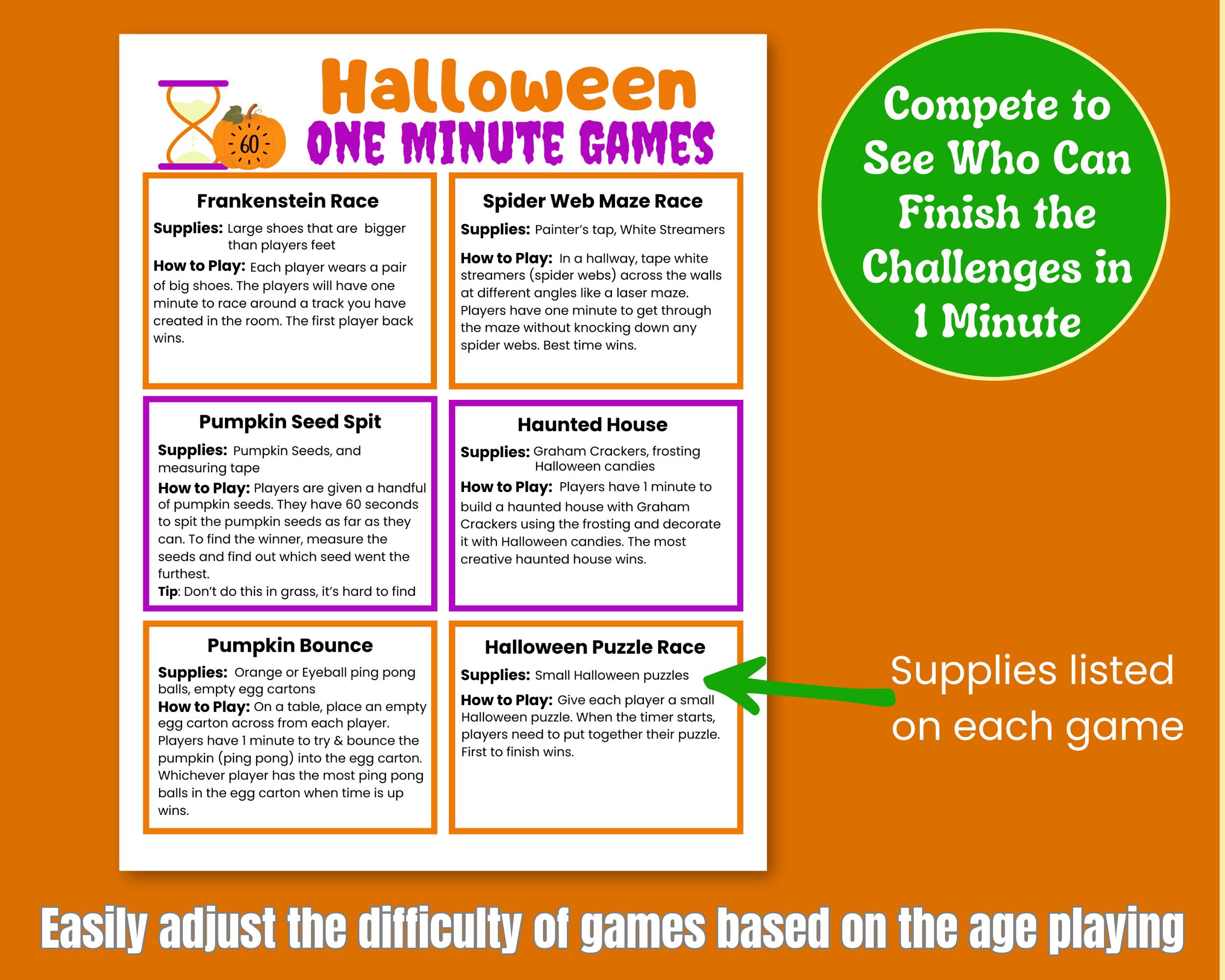 60

Halloween
ONE MINUTE GAMES

Frankenstein Race
Supplies: Large shoes that are bigger than players feet
How to Play: Each player wears a pair of big shoes. The players will have one minute to race around a track you have created in the room. The first player back wins.

Spider Web Maze Race
Supplies: Painter's tap, White Streamers
How to Play: In a hallway, tape white streamers (spider webs) across the walls at different angles like a laser maze. Players have one minute to get through the maze without knocking down any spider webs. Best time wins.

Pumpkin Seed Spit
Supplies: Pumpkin Seeds, and measuring tape
How to Play: Players are given a handful of pumpkin seeds. They have 60 seconds to spit the pumpkin seeds as far as they can. To find the winner, measure the seeds and find out which seed went the furthest.
Tip: Don't do this in grass, it's hard to find

Haunted House
Supplies: Graham Crackers, frosting Halloween candies
How to Play: Players have 1 minute to build a haunted house with Graham Crackers using the frosting and decorate it with Halloween candies. The most creative haunted house wins.

Pumpkin Bounce
Supplies: Orange or Eyeball ping pong balls, empty egg cartons
How to Play: On a table, place an empty egg carton across from each player. Players have 1 minute to try & bounce the pumpkin (ping pong) into the egg carton. Whichever player has the most ping pong balls in the egg carton when time is up wins.

Halloween Puzzle Race
Supplies: Small Halloween puzzles
How to Play: Give each player a small Halloween puzzle. When the timer starts, players need to put together their puzzle. First to finish wins.

Compete to See Who Can Finish the Challenges in 1 Minute

Supplies listed on each game

Easily adjust the difficulty of games based on the age playing